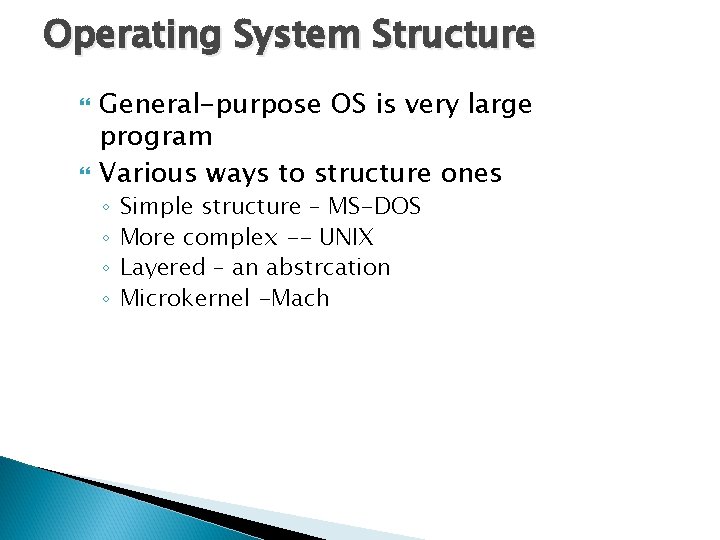 Operating System Structure

General-purpose OS is very large program

Various ways to structure ones

◦ Simple structure – MS-DOS
◦ More complex -- UNIX
◦ Layered – an abstrcation
◦ Microkernel -Mach